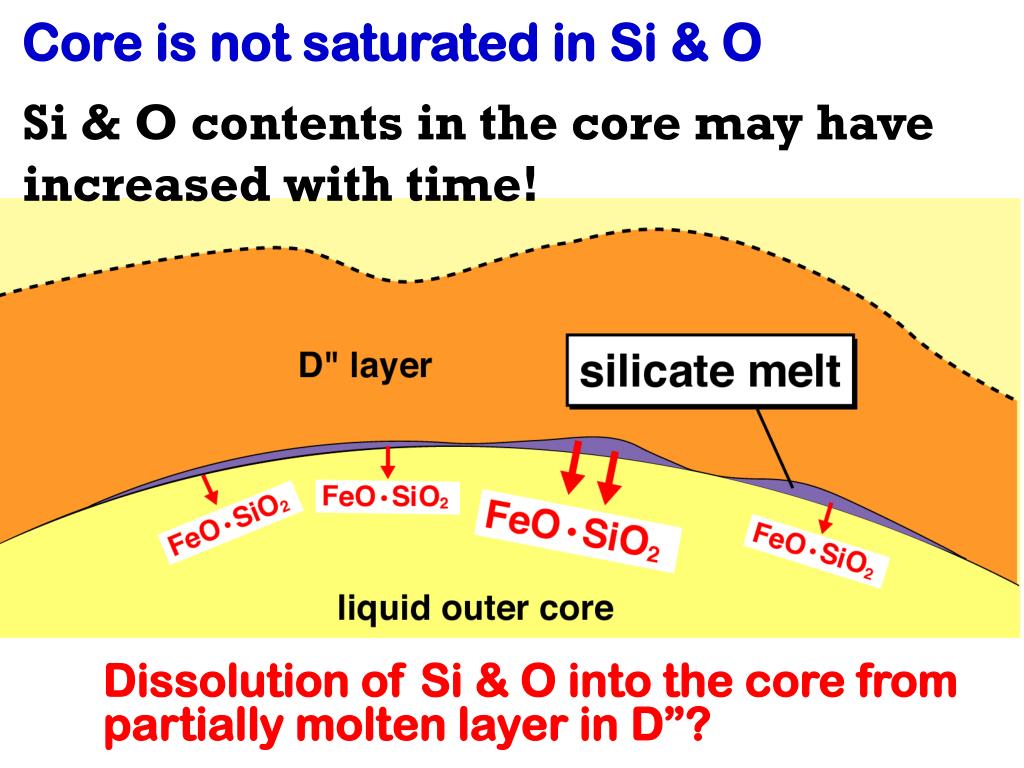 Core is not saturated in Si & O

Si & O contents in the core may have increased with time!

D" layer

silicate melt

$FeO \cdot SiO_2$ $FeO \cdot SiO_2$ $FeO \cdot SiO_2$ $FeO \cdot SiO_2$

liquid outer core

Dissolution of Si & O into the core from partially molten layer in D”?